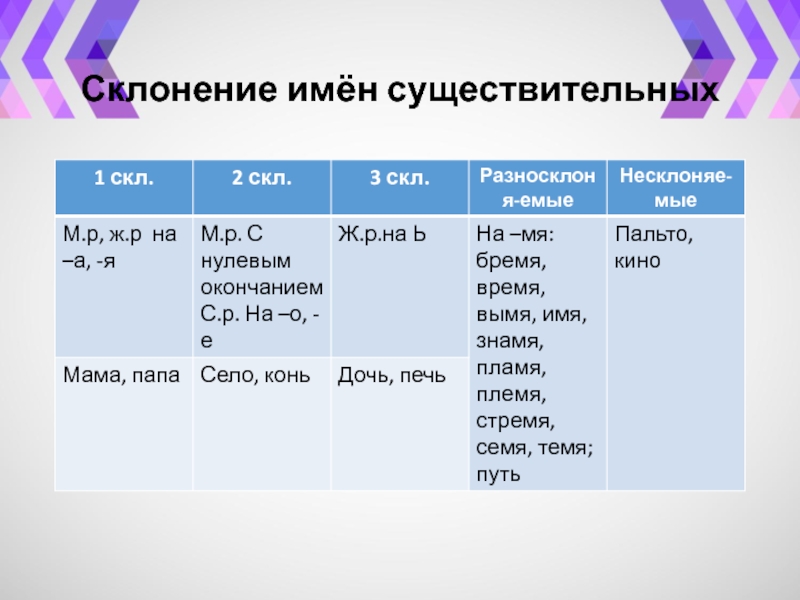 Склонение имён существительных

| 1 скл. | 2 скл. | 3 скл. | Разносклоня-емые | Несклоняе-мые |
|---|---|---|---|---|
| М.р, ж.р на –а, -я | М.р. С нулевым окончанием С.р. На –о, -е | Ж.р.на Ь | На –мя: бремя, время, вымя, имя, знамя, пламя, племя, стремя, семя, темя; путь | Пальто, кино |
| Мама, папа | Село, конь | Дочь, печь | | |